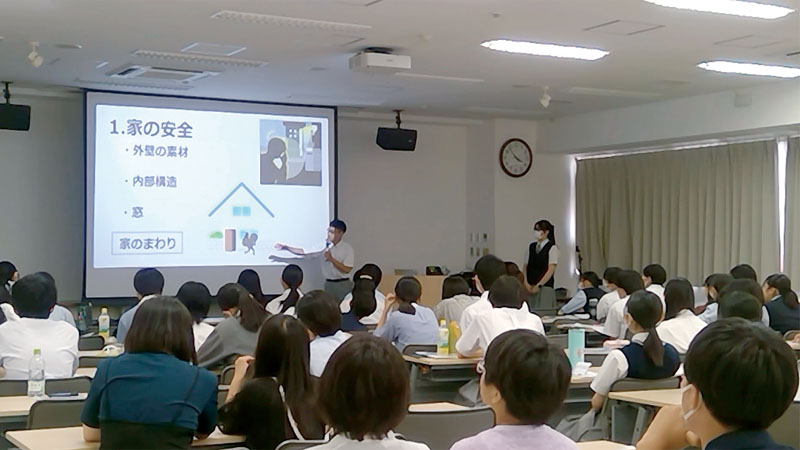 1.家の安全

・外壁の素材

・内部構造

・窓

家のまわり